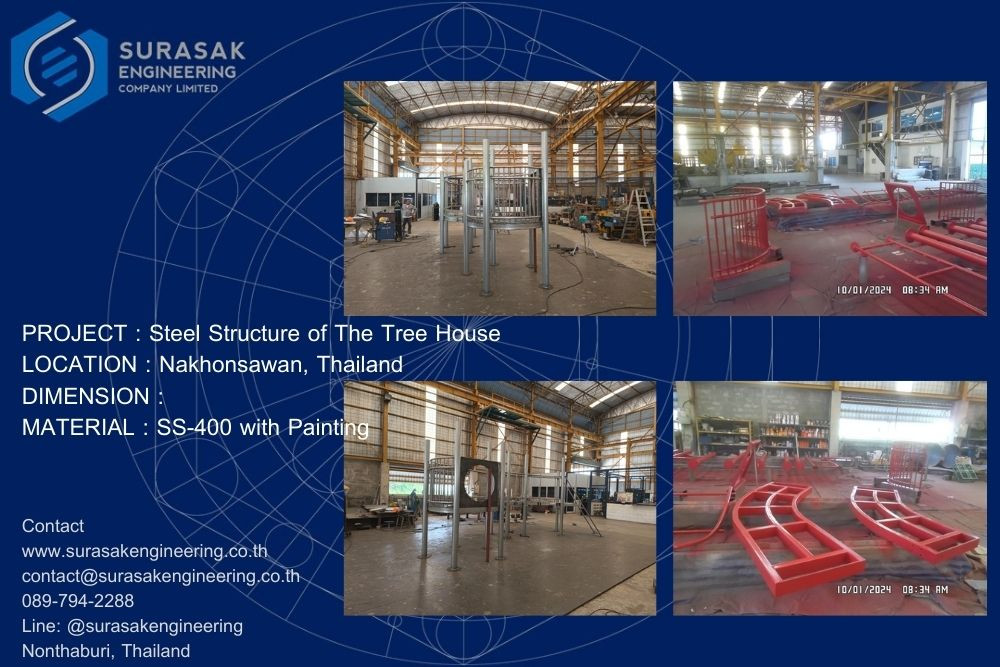 SURASAK ENGINEERING COMPANY LIMITED

10/01/2024 08:34 AM

PROJECT : Steel Structure of The Tree House
LOCATION : Nakhonsawan, Thailand
DIMENSION :
MATERIAL : SS-400 with Painting

10/01/2024 08:34 AM

Contact
www.surasakengineering.co.th
contact@surasakengineering.co.th
089-794-2288
Line: @surasakengineering
Nonthaburi, Thailand